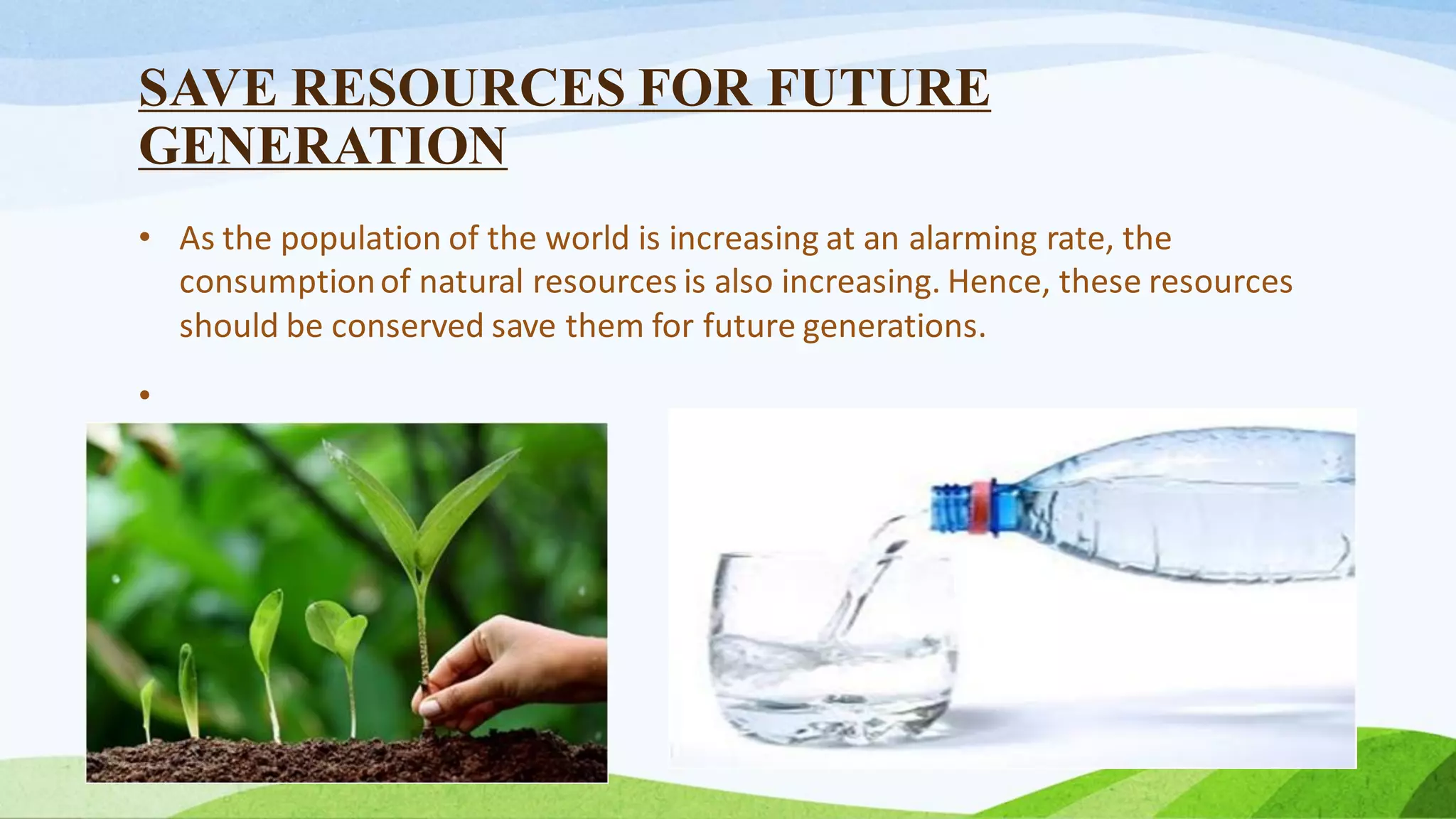 SAVE RESOURCES FOR FUTURE GENERATION

• As the population of the world is increasing at an alarming rate, the consumption of natural resources is also increasing. Hence, these resources should be conserved save them for future generations.

•